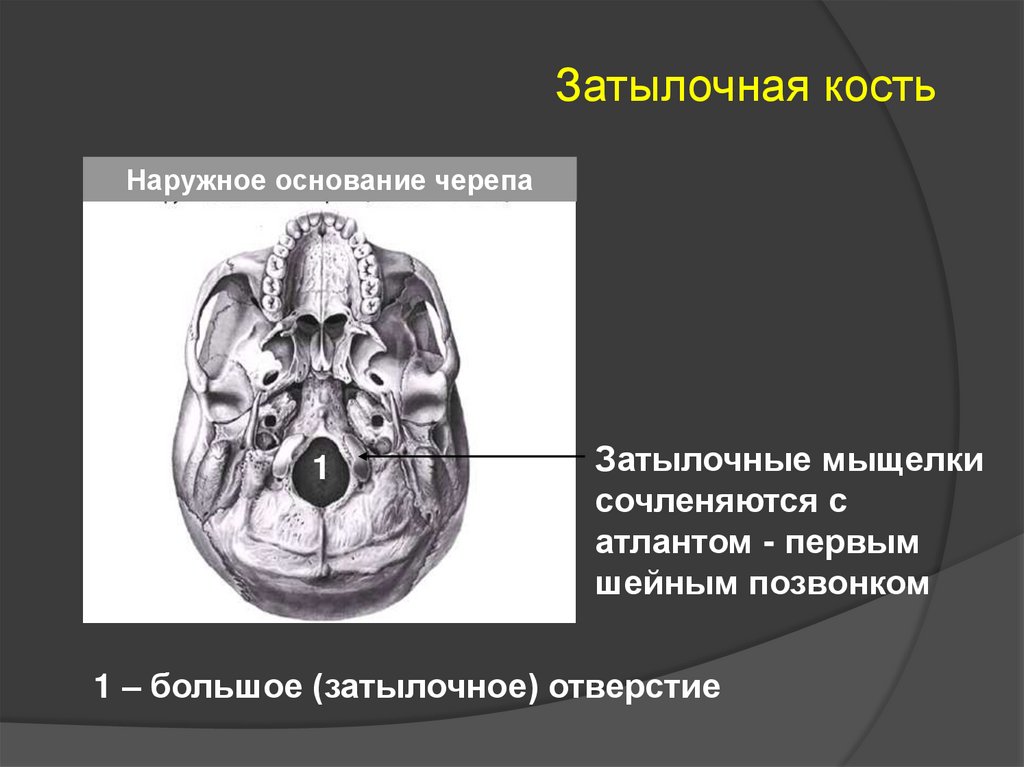 Затылочная кость

Наружное основание черепа

1

Затылочные мыщелки сочленяются с атлантом - первым шейным позвонком

1 – большое (затылочное) отверстие